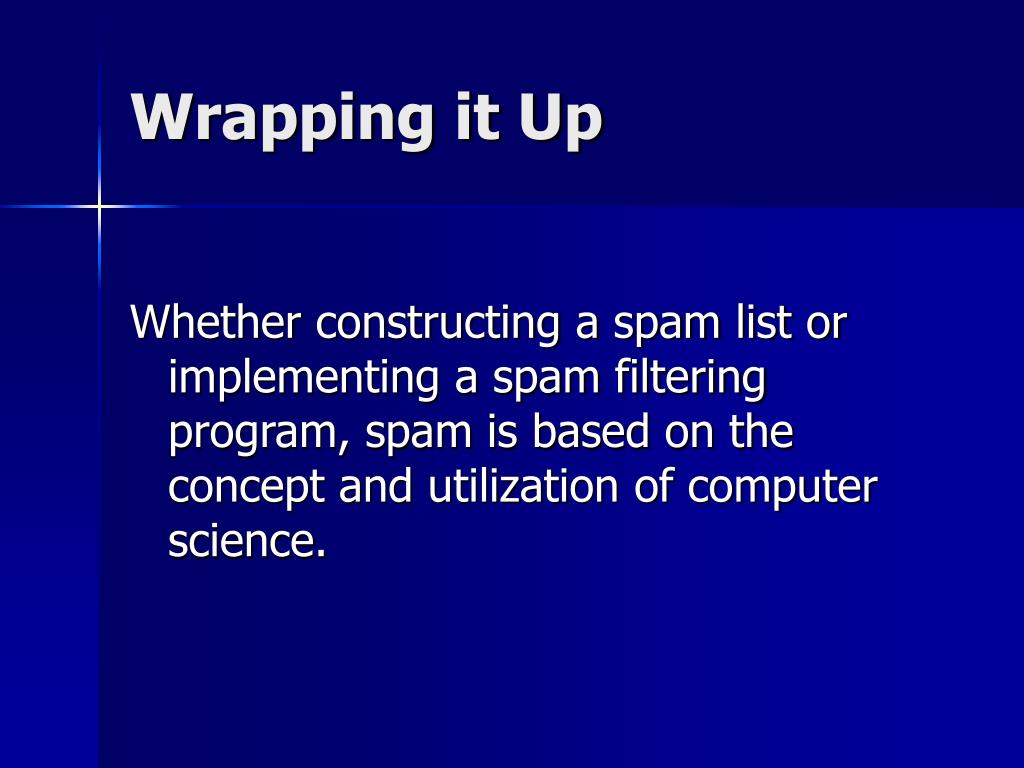 Wrapping it Up

Whether constructing a spam list or implementing a spam filtering program, spam is based on the concept and utilization of computer science.